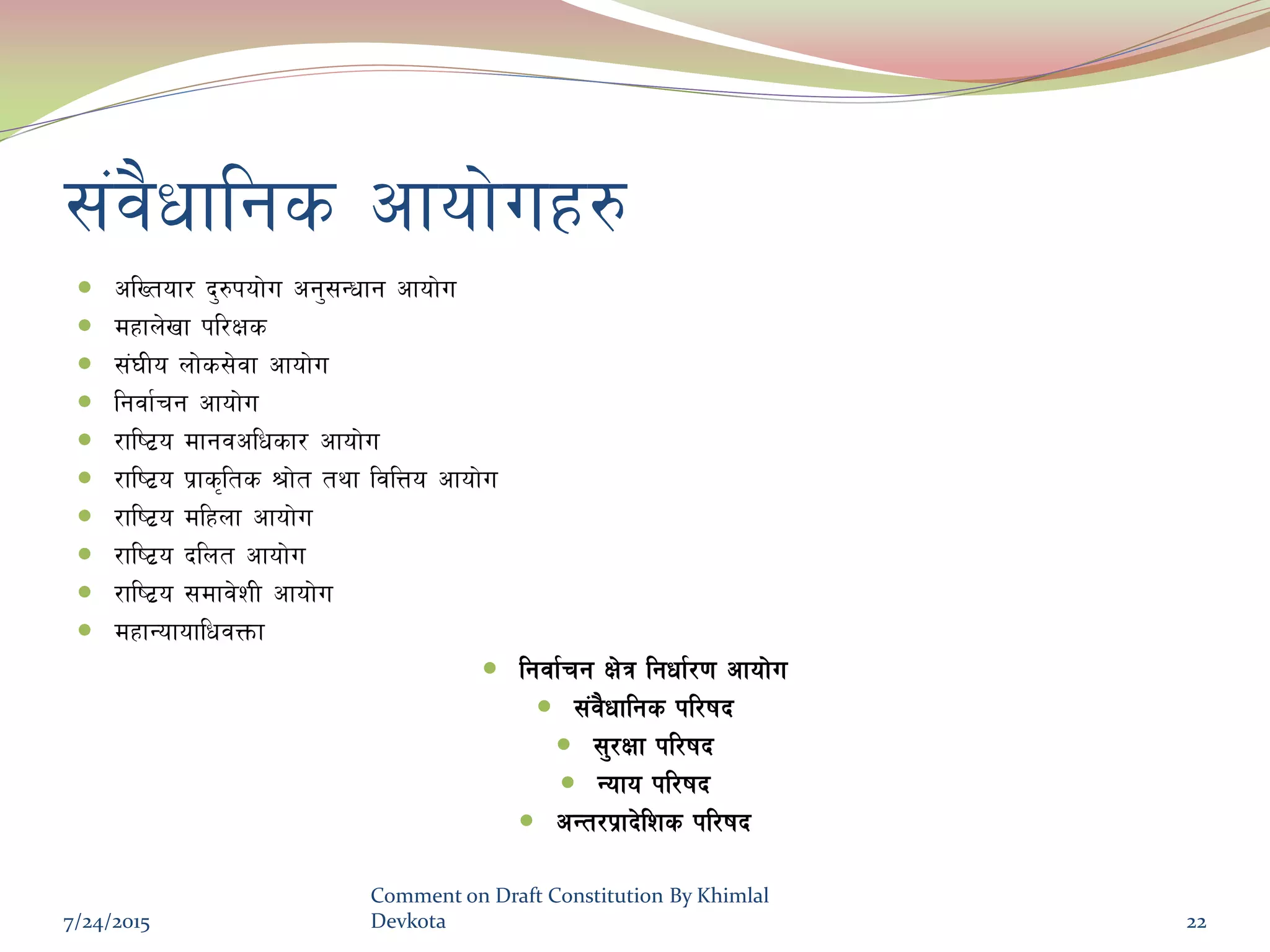 संवैधानिक आयोगहरु

- अख्तियार दुरुपयोग अनुसन्धान आयोग
- महालेखा परिक्षक
- संघीय लोकसेवा आयोग
- निर्वाचन आयोग
- राष्ट्रिय मानवअधिकार आयोग
- राष्ट्रिय प्राकृतिक श्रोत तथा वित्तिय आयोग
- राष्ट्रिय महिला आयोग
- राष्ट्रिय दलित आयोग
- राष्ट्रिय समावेशी आयोग
- महान्यायाधिवक्ता

- निर्वाचन क्षेत्र निर्धारण आयोग
- संवैधानिक परिषद
- सुरक्षा परिषद
- न्याय परिषद
- अन्तरप्रादेशिक परिषद

7/24/2015
Comment on Draft Constitution By Khimlal Devkota
22